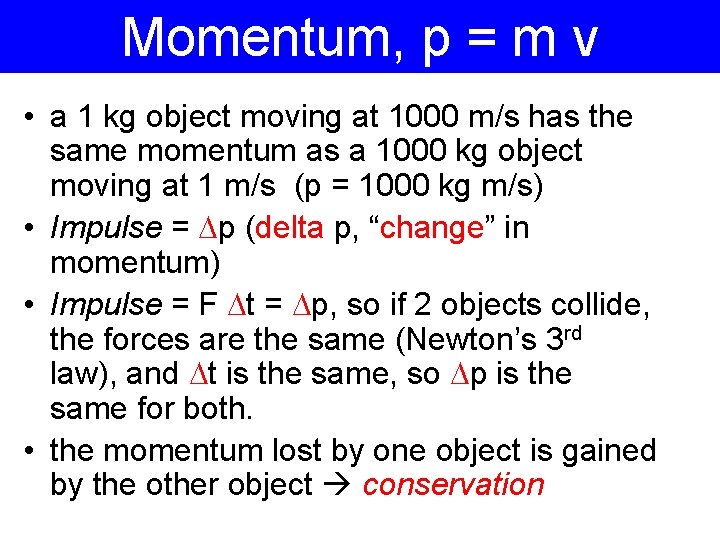 Momentum, p = m v

• a 1 kg object moving at 1000 m/s has the same momentum as a 1000 kg object moving at 1 m/s (p = 1000 kg m/s)

• Impulse = $\Delta$p (delta p, “change” in momentum)

• Impulse = F $\Delta$t = $\Delta$p, so if 2 objects collide, the forces are the same (Newton’s 3$^{rd}$ law), and $\Delta$t is the same, so $\Delta$p is the same for both.

• the momentum lost by one object is gained by the other object → conservation